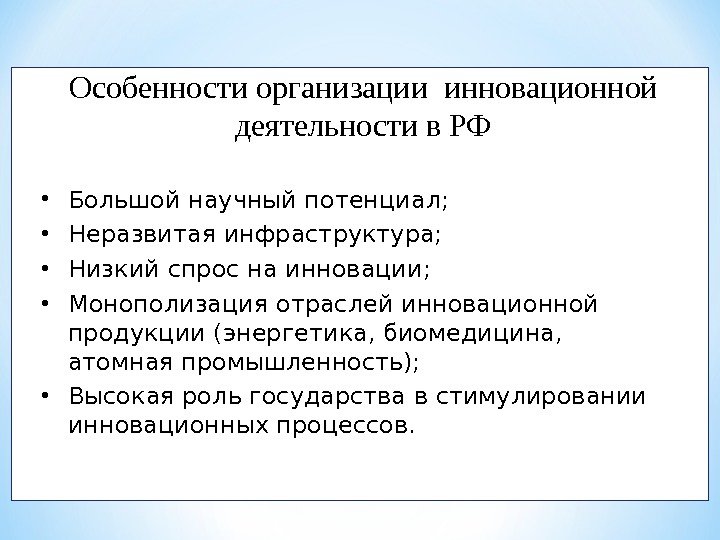 Особенности организации инновационной деятельности в РФ

• Большой научный потенциал;
• Неразвитая инфраструктура;
• Низкий спрос на инновации;
• Монополизация отраслей инновационной продукции (энергетика, биомедицина, атомная промышленность);
• Высокая роль государства в стимулировании инновационных процессов.